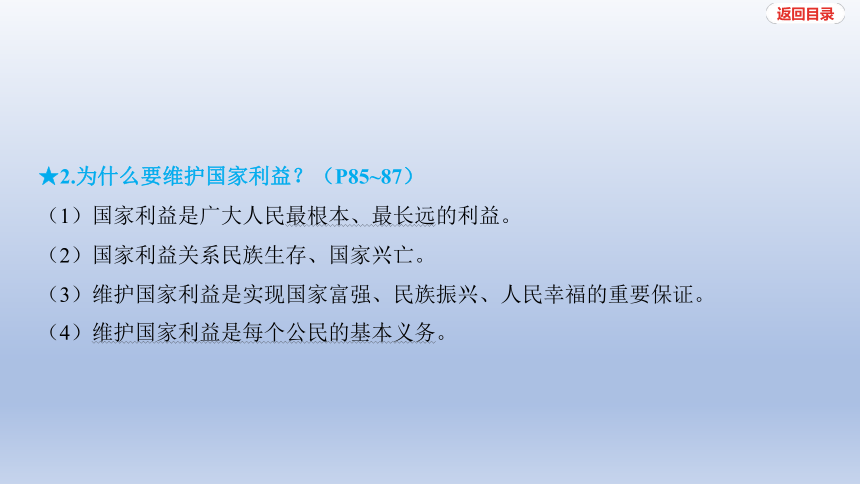 返回目录

★2.为什么要维护国家利益？（P85~87）

（1）国家利益是广大人民最根本、最长远的利益。

（2）国家利益关系民族生存、国家兴亡。

（3）维护国家利益是实现国家富强、民族振兴、人民幸福的重要保证。

（4）维护国家利益是每个公民的基本义务。